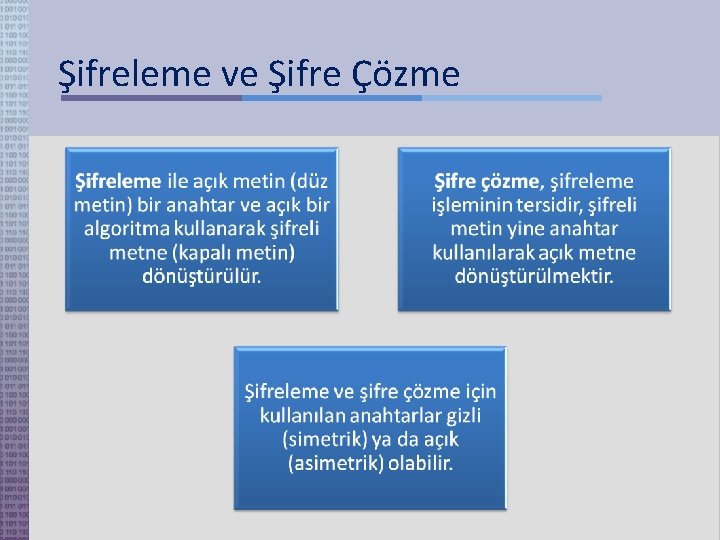 Şifreleme ve Şifre Çözme

Şifreleme ile açık metin (düz metin) bir anahtar ve açık bir algoritma kullanarak şifreli metne (kapalı metin) dönüştürülür.

Şifre çözme, şifreleme işleminin tersidir, şifreli metin yine anahtar kullanılarak açık metne dönüştürülmektir.

Şifreleme ve şifre çözme için kullanılan anahtarlar gizli (simetrik) ya da açık (asimetrik) olabilir.